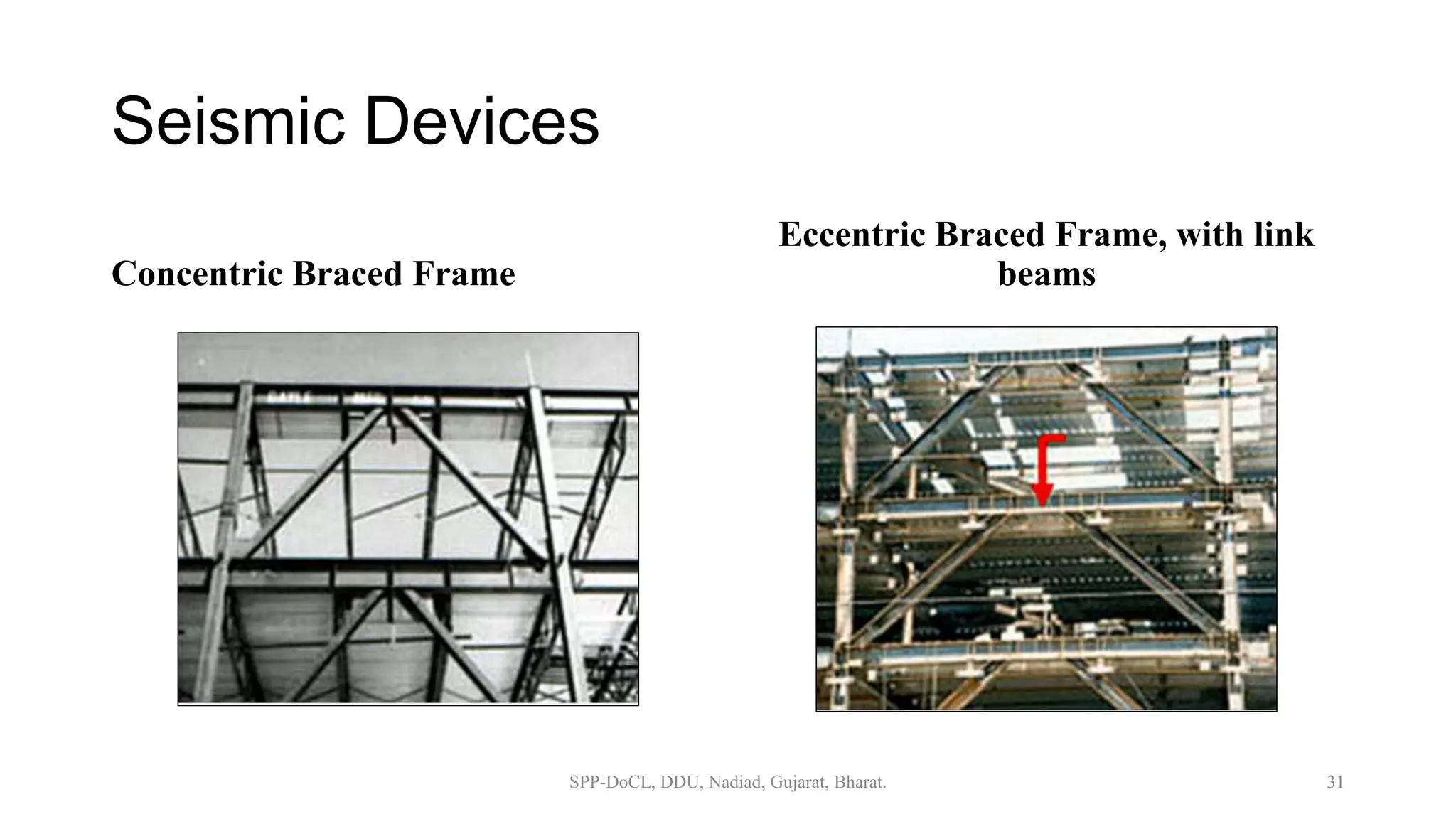 Seismic Devices

Concentric Braced Frame

Eccentric Braced Frame, with link beams

SPP-DoCL, DDU, Nadiad, Gujarat, Bharat.

31